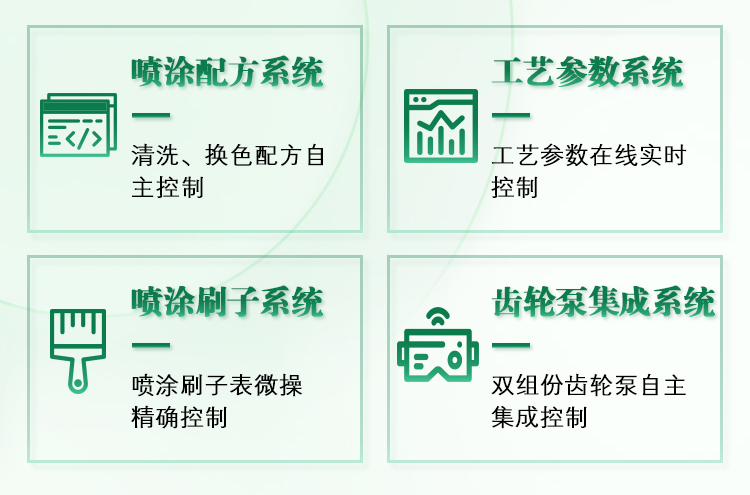 喷涂配方系统

清洗、换色配方自主控制

工艺参数系统

工艺参数在线实时控制

喷涂刷子系统

喷涂刷子表微操精确控制

齿轮泵集成系统

双组份齿轮泵自主集成控制